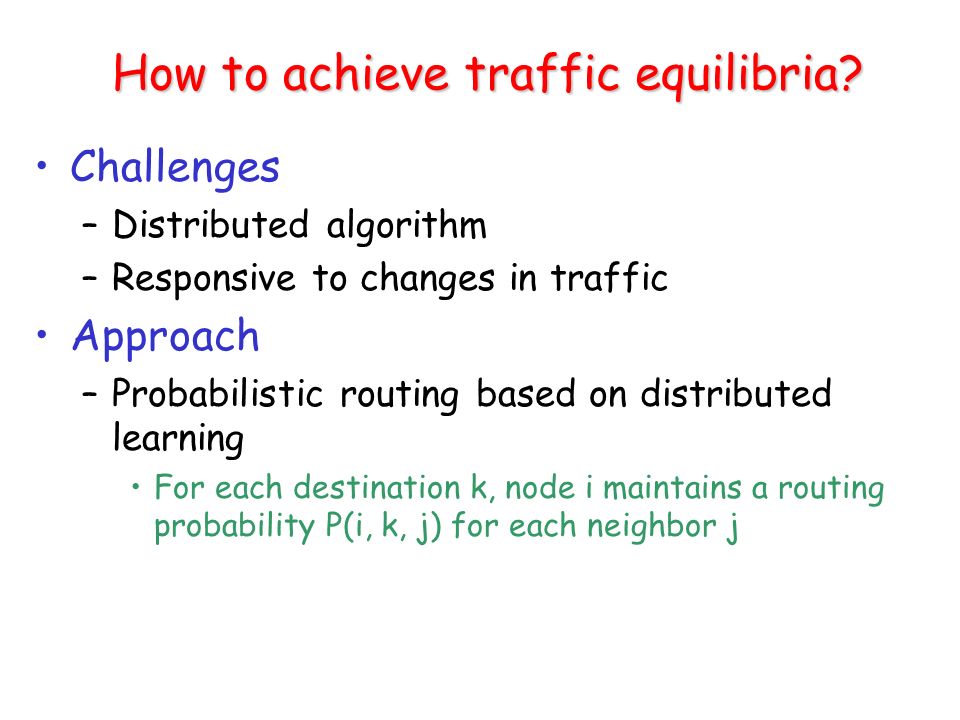 How to achieve traffic equilibria?

• Challenges
– Distributed algorithm
– Responsive to changes in traffic
• Approach
– Probabilistic routing based on distributed learning
• For each destination k, node i maintains a routing probability P(i, k, j) for each neighbor j